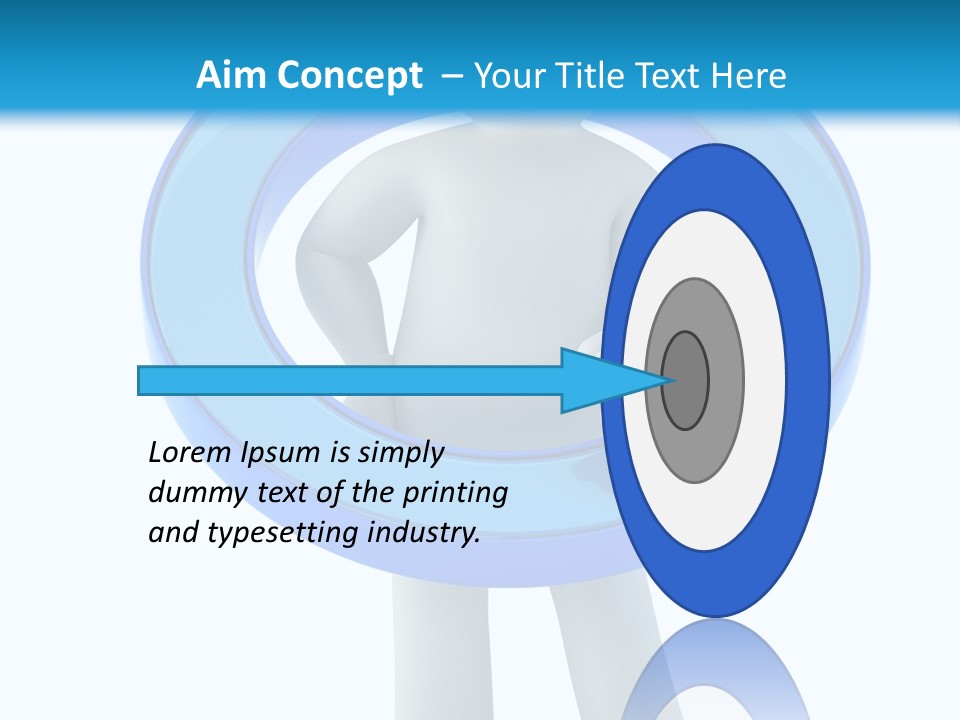 Aim Concept – Your Title Text Here

Lorem Ipsum is simply dummy text of the printing and typesetting industry.